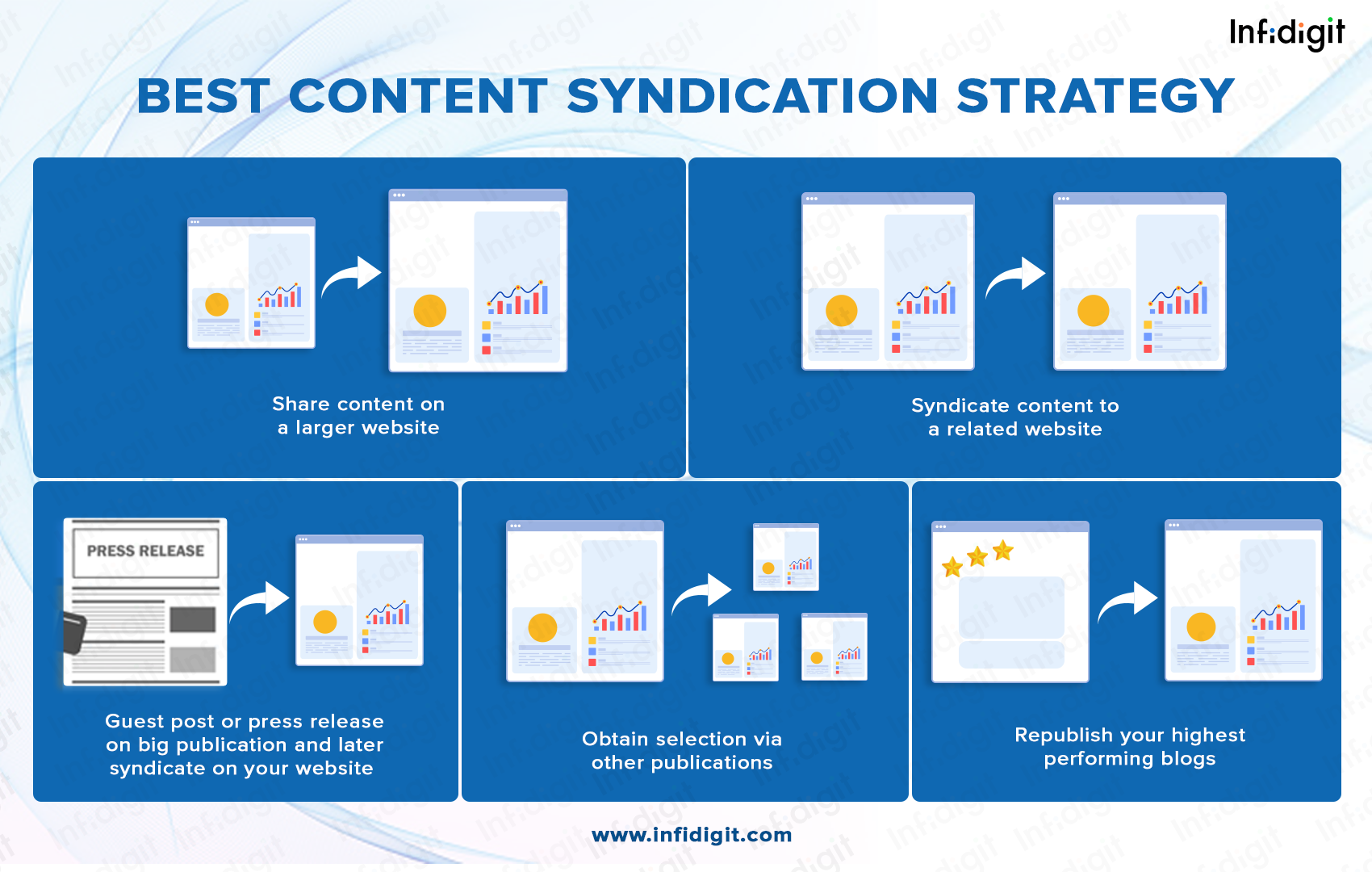 Infidigit

BEST CONTENT SYNDICATION STRATEGY

Share content on a larger website

Syndicate content to a related website

PRESS RELEASE

Guest post or press release on big publication and later syndicate on your website

Obtain selection via other publications

Republish your highest performing blogs

www.infidigit.com